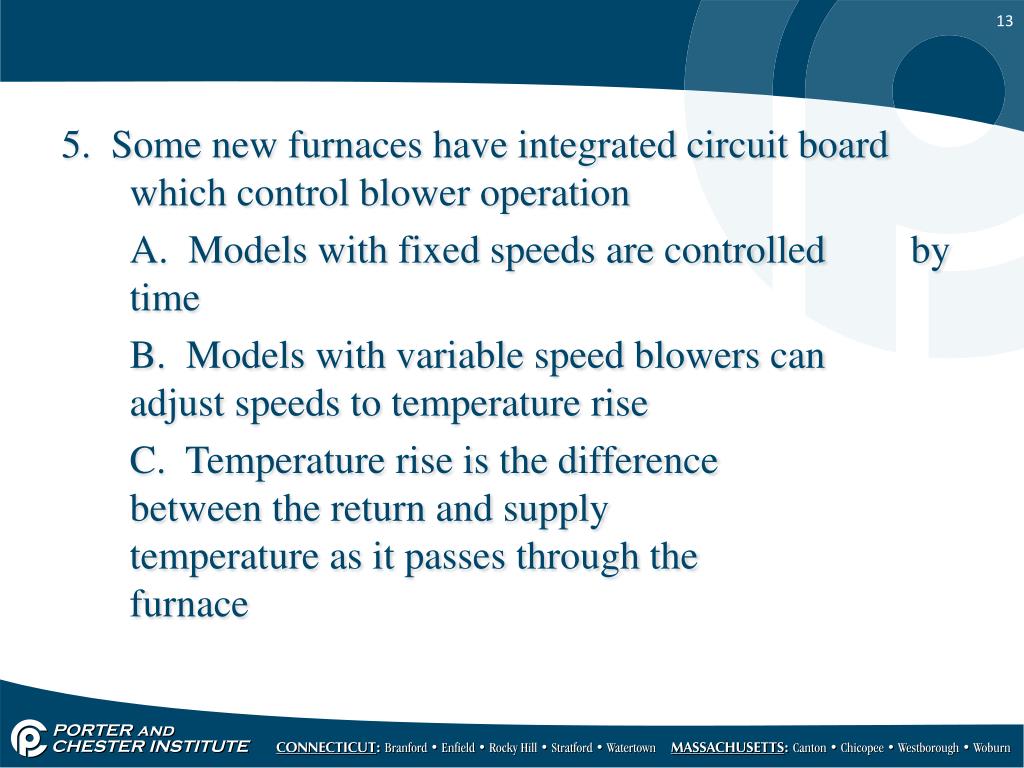 13

5. Some new furnaces have integrated circuit board which control blower operation

A. Models with fixed speeds are controlled by time

B. Models with variable speed blowers can adjust speeds to temperature rise

C. Temperature rise is the difference between the return and supply temperature as it passes through the furnace

PORTER AND CHESTER INSTITUTE

CONNECTICUT: Branford • Enfield • Rocky Hill • Stratford • Watertown MASSACHUSETTS: Canton • Chicopee • Westborough • Woburn